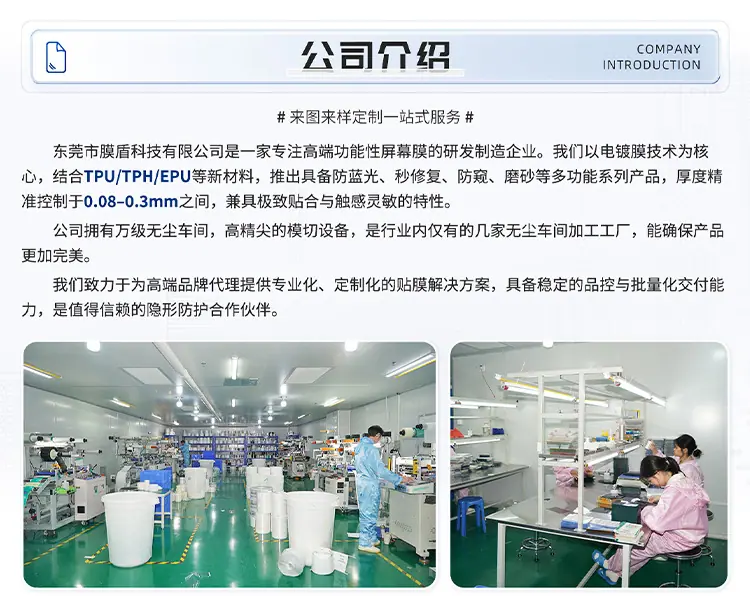 公司介绍

COMPANY INTRODUCTION

# 来图来样定制一站式服务 #

东莞市膜盾科技有限公司是一家专注高端功能性屏幕膜的研发制造企业。我们以电镀膜技术为核心，结合TPU/TPH/EPU等新材料，推出具备防蓝光、秒修复、防窥、磨砂等多功能系列产品，厚度精准控制于0.08–0.3mm之间，兼具极致贴合与触感灵敏的特性。

公司拥有万级无尘车间，高精尖的模切设备，是行业内仅有的几家无尘车间加工工厂，能确保产品更加完美。

我们致力于为高端品牌代理提供专业化、定制化的贴膜解决方案，具备稳定的品控与批量化交付能力，是值得信赖的隐形防护合作伙伴。